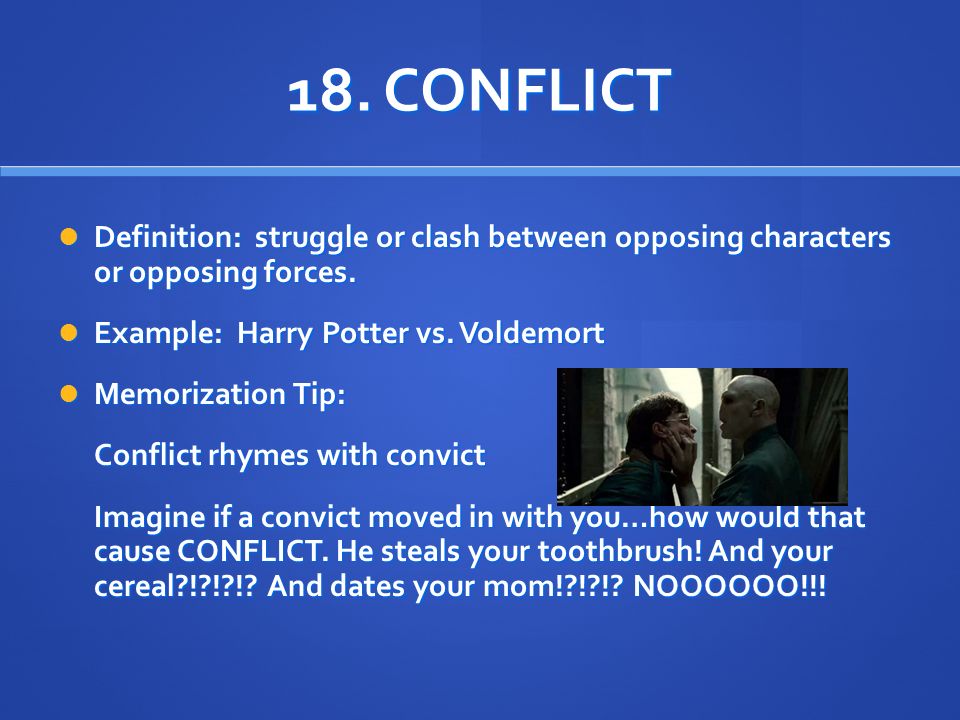 18. CONFLICT

Definition: struggle or clash between opposing characters or opposing forces.

Example: Harry Potter vs. Voldemort

Memorization Tip:

Conflict rhymes with convict

Imagine if a convict moved in with you…how would that cause CONFLICT. He steals your toothbrush! And your cereal?!?!?!? And dates your mom!?!?!? NOOOOOO!!!